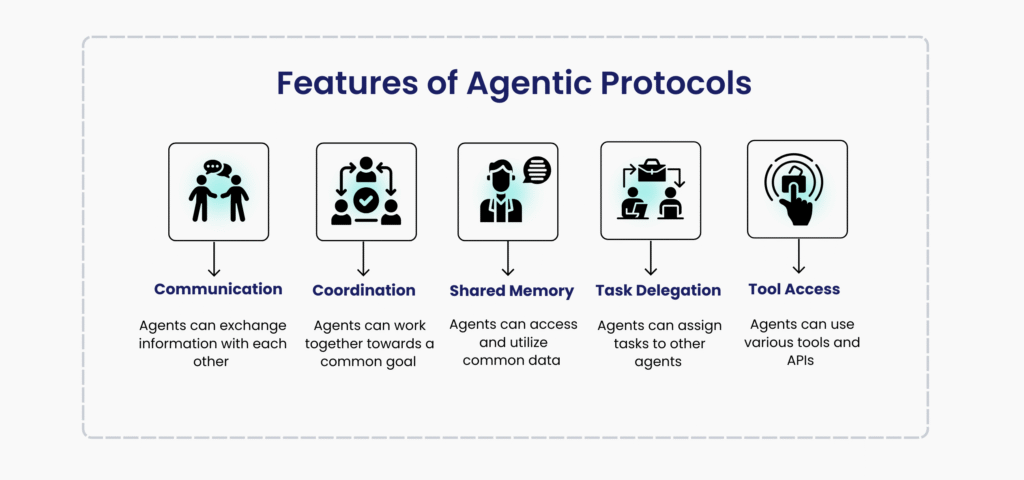 Features of Agentic Protocols

Communication

Agents can exchange information with each other

Coordination

Agents can work together towards a common goal

Shared Memory

Agents can access and utilize common data

Task Delegation

Agents can assign tasks to other agents

Tool Access

Agents can use various tools and APIs